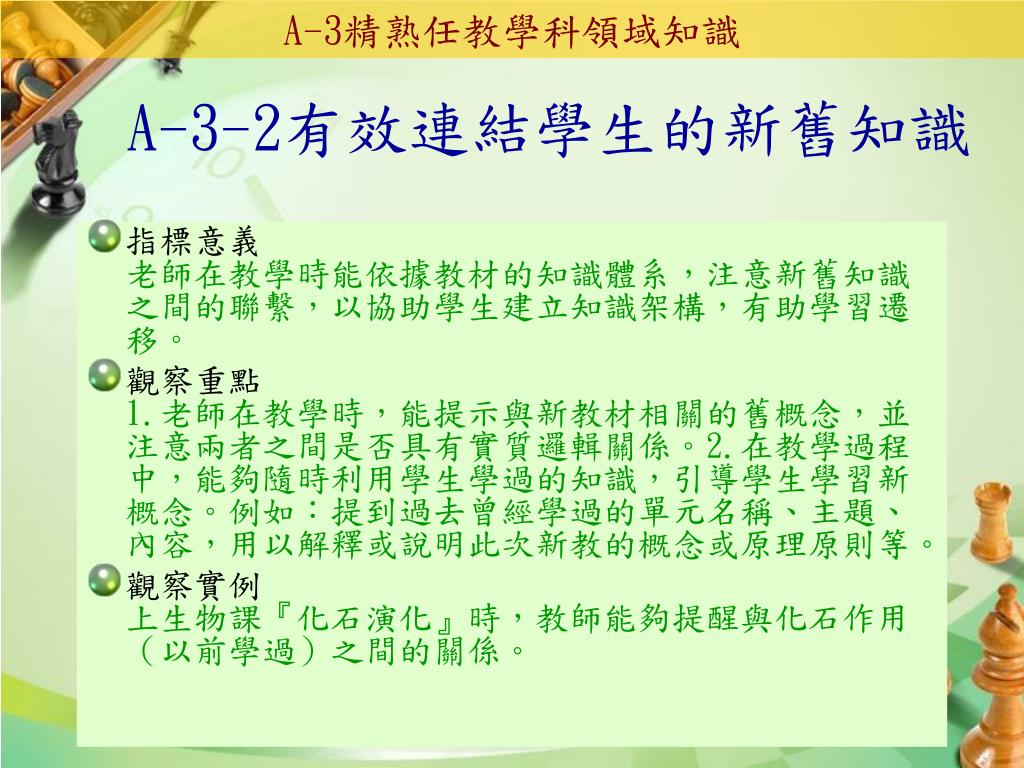 A-3精熟任教學科領域知識

A-3-2有效連結學生的新舊知識

指標意義
老師在教學時能依據教材的知識體系，注意新舊知識之間的聯繫，以協助學生建立知識架構，有助學習遷移。

觀察重點
1.老師在教學時，能提示與新教材相關的舊概念，並注意兩者之間是否具有實質邏輯關係。2.在教學過程中，能夠隨時利用學生學過的知識，引導學生學習新概念。例如：提到過去曾經學過的單元名稱、主題、內容，用以解釋或說明此次新教的概念或原理原則等。

觀察實例
上生物課『化石演化』時，教師能夠提醒與化石作用（以前學過）之間的關係。